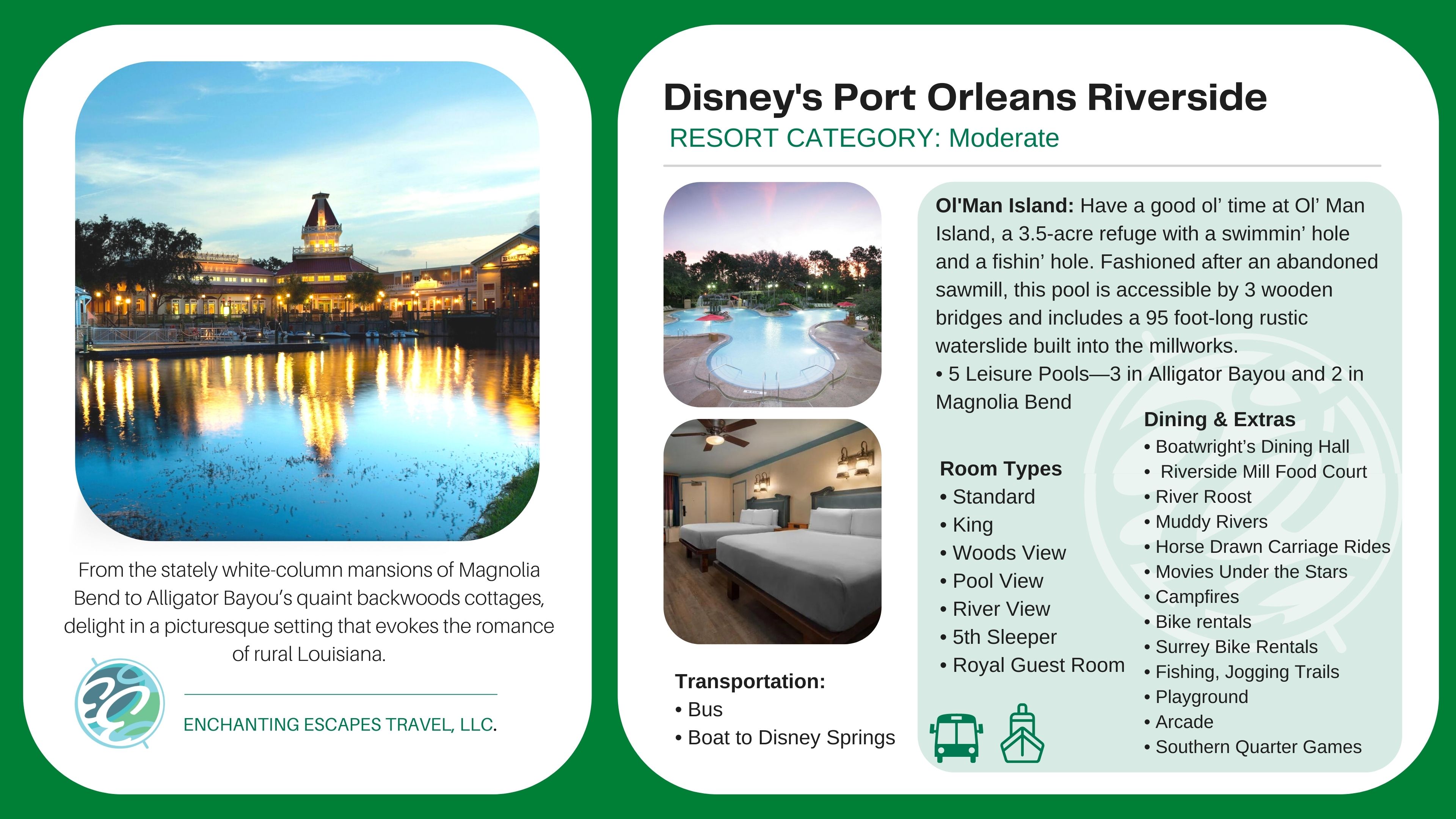 From the stately white-column mansions of Magnolia Bend to Alligator Bayou's quaint backwoods cottages, delight in a picturesque setting that evokes the romance of rural Louisiana.

ENCHANTING ESCAPES TRAVEL, LLC.

Disney's Port Orleans Riverside

RESORT CATEGORY: Moderate

Ol'Man Island: Have a good ol' time at Ol' Man Island, a 3.5-acre refuge with a swimmin' hole and a fishin' hole. Fashioned after an abandoned sawmill, this pool is accessible by 3 wooden bridges and includes a 95 foot-long rustic waterslide built into the millworks.
• 5 Leisure Pools—3 in Alligator Bayou and 2 in Magnolia Bend

Room Types
• Standard
• King
• Woods View
• Pool View
• River View
• 5th Sleeper
• Royal Guest Room

Dining & Extras
• Boatwright's Dining Hall
• Riverside Mill Food Court
• River Roost
• Muddy Rivers
• Horse Drawn Carriage Rides
• Movies Under the Stars
• Campfires
• Bike rentals
• Surrey Bike Rentals
• Fishing, Jogging Trails
• Playground
• Arcade
• Southern Quarter Games

Transportation:
• Bus
• Boat to Disney Springs